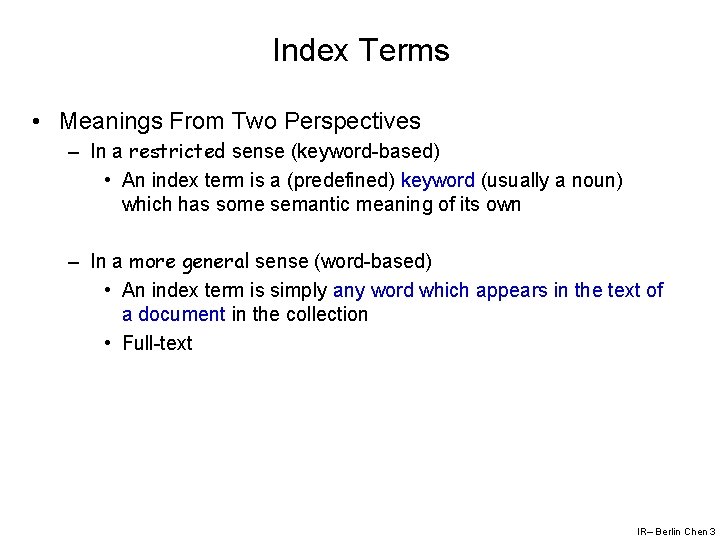 Index Terms

• Meanings From Two Perspectives
 – In a restricted sense (keyword-based)
  • An index term is a (predefined) keyword (usually a noun) which has some semantic meaning of its own

 – In a more general sense (word-based)
  • An index term is simply any word which appears in the text of a document in the collection
  • Full-text

IR– Berlin Chen 3